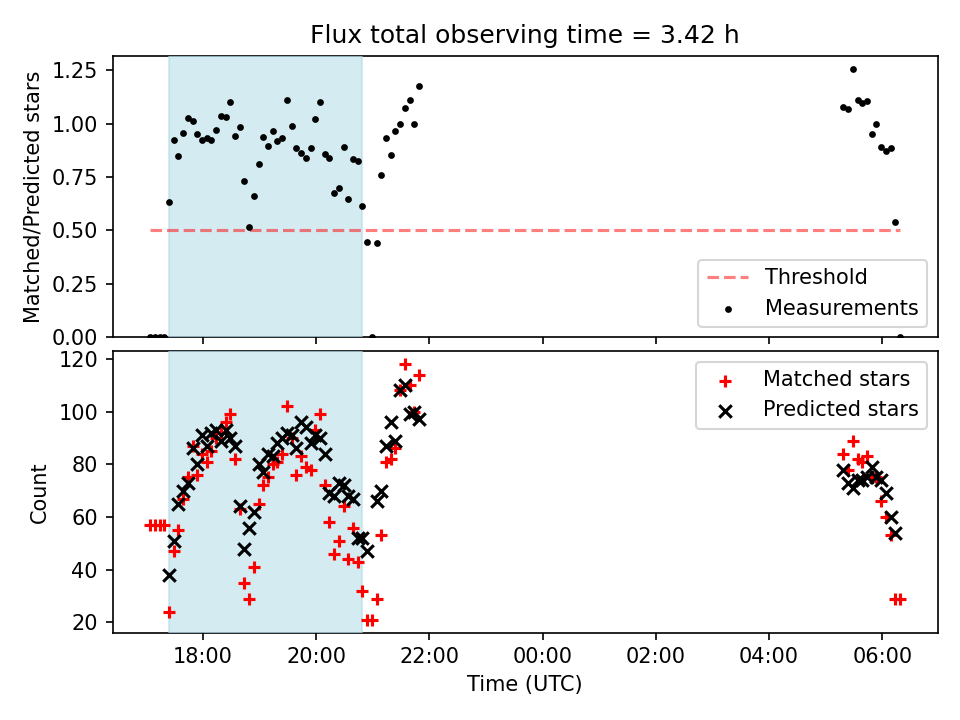 Flux total observing time = 3.42 h

Matched/Predicted stars

1.25
1.00
0.75
0.50
0.25
0.00

Threshold
Measurements

Count

120
100
80
60
40
20

Matched stars
Predicted stars

18:00
20:00
22:00
00:00
02:00
04:00
06:00

Time (UTC)